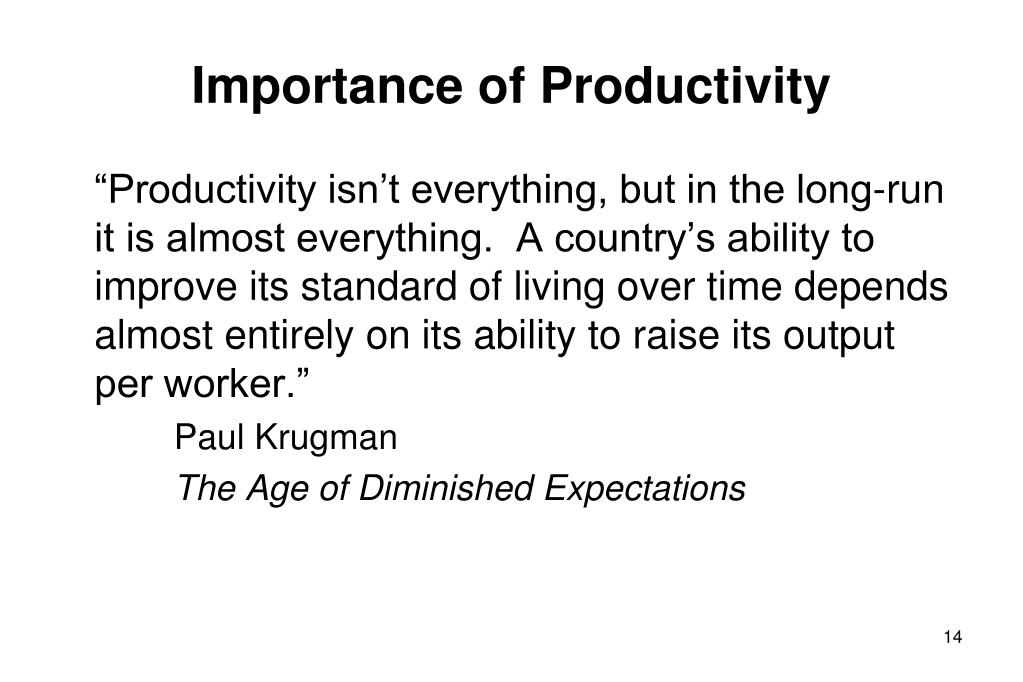 Importance of Productivity

“Productivity isn’t everything, but in the long-run it is almost everything. A country’s ability to improve its standard of living over time depends almost entirely on its ability to raise its output per worker.”

Paul Krugman

The Age of Diminished Expectations

14